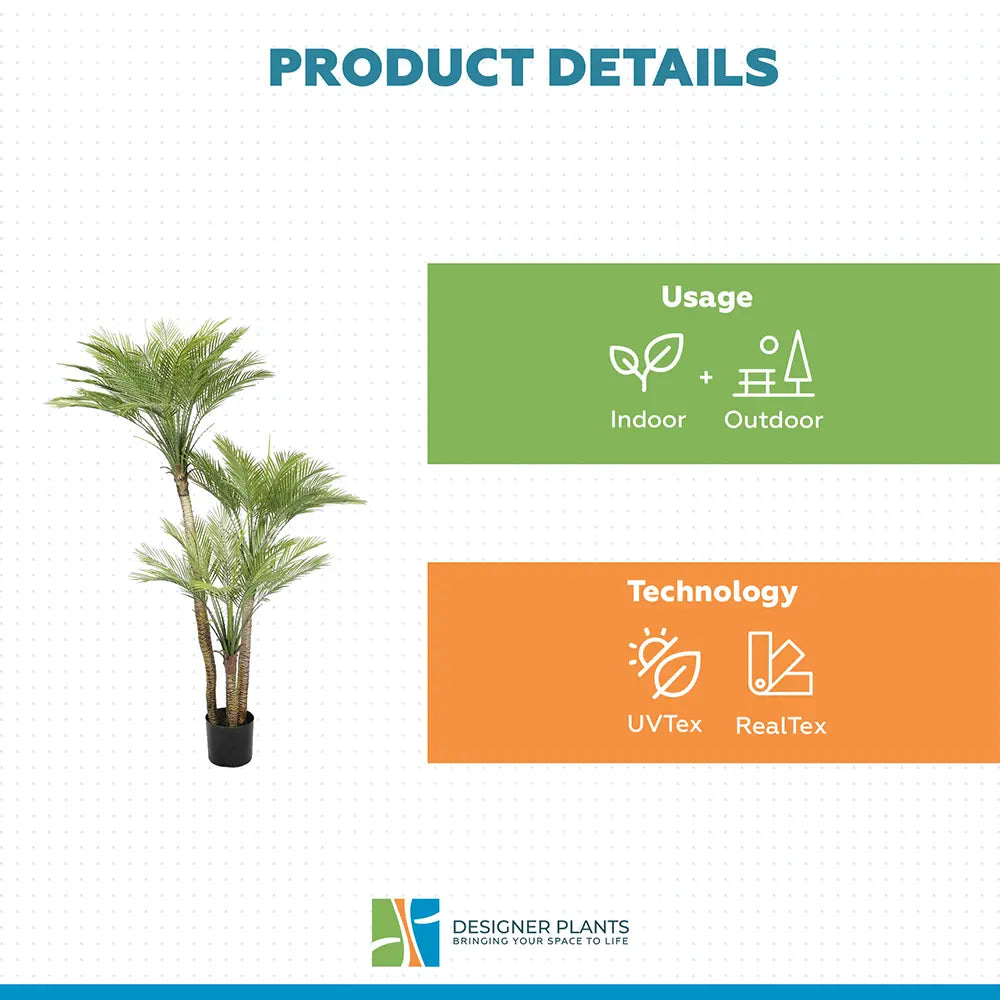 PRODUCT DETAILS

Usage

Indoor + Outdoor

Technology

UVTex RealTex

DESIGNER PLANTS
BRINGING YOUR SPACE TO LIFE